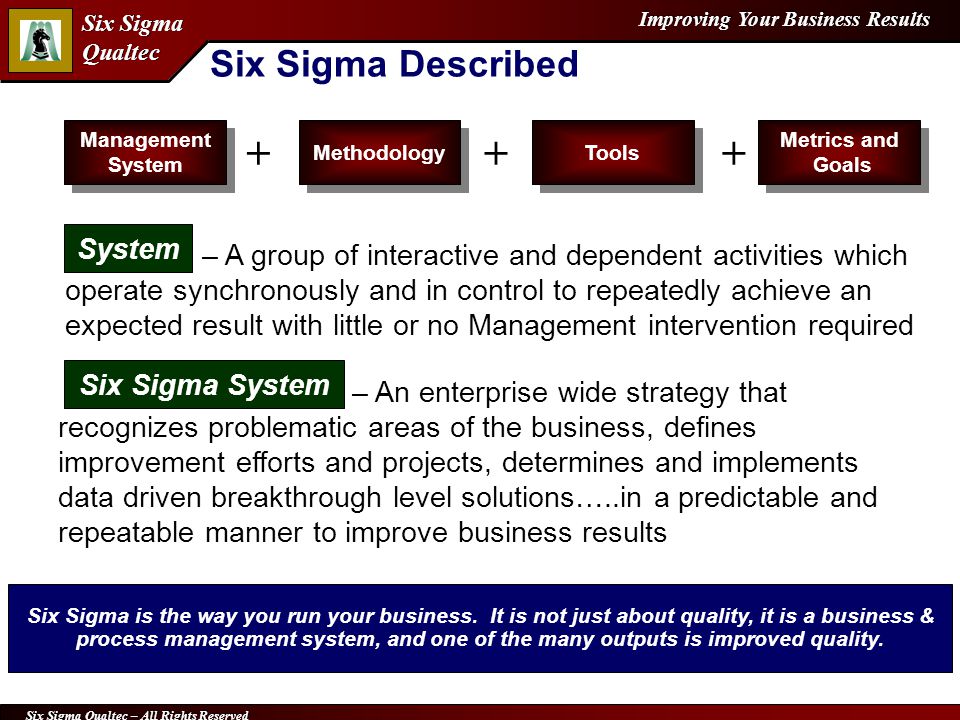 Six Sigma Qualtec

Improving Your Business Results

Six Sigma Described

Management System + Methodology + Tools + Metrics and Goals

System – A group of interactive and dependent activities which operate synchronously and in control to repeatedly achieve an expected result with little or no Management intervention required

Six Sigma System – An enterprise wide strategy that recognizes problematic areas of the business, defines improvement efforts and projects, determines and implements data driven breakthrough level solutions…..in a predictable and repeatable manner to improve business results

Six Sigma is the way you run your business. It is not just about quality, it is a business & process management system, and one of the many outputs is improved quality.

Six Sigma Qualtec – All Rights Reserved